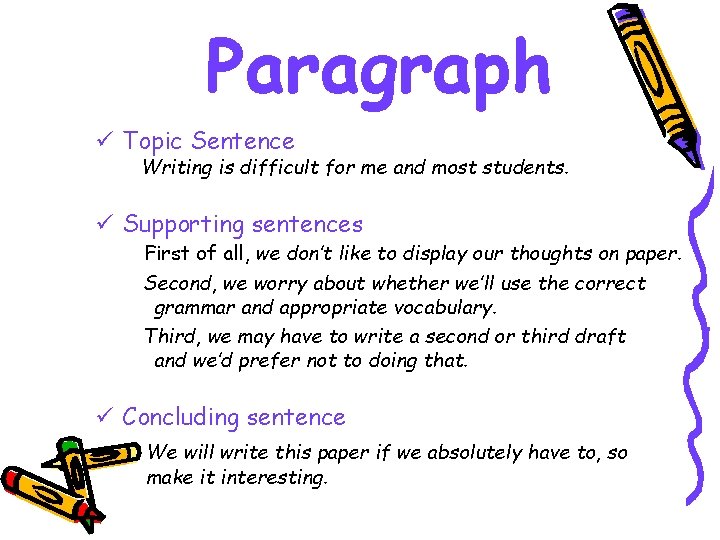 Paragraph

✓ Topic Sentence

Writing is difficult for me and most students.

✓ Supporting sentences

First of all, we don't like to display our thoughts on paper.

Second, we worry about whether we'll use the correct grammar and appropriate vocabulary.

Third, we may have to write a second or third draft and we'd prefer not to doing that.

✓ Concluding sentence

We will write this paper if we absolutely have to, so make it interesting.